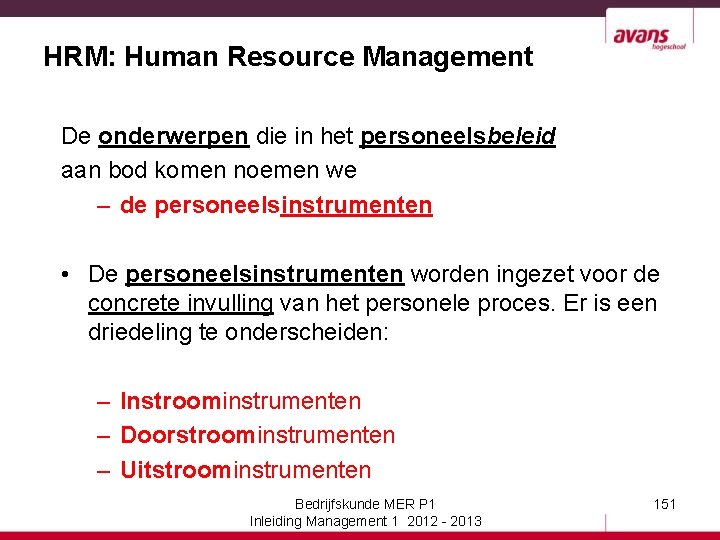 avans hogeschool

HRM: Human Resource Management

De onderwerpen die in het personeelsbeleid aan bod komen noemen we

– de personeelsinstrumenten

• De personeelsinstrumenten worden ingezet voor de concrete invulling van het personele proces. Er is een driedeling te onderscheiden:

– Instroominstrumenten
– Doorstroominstrumenten
– Uitstroominstrumenten

Bedrijfskunde MER P1
Inleiding Management 1 2012 - 2013

151